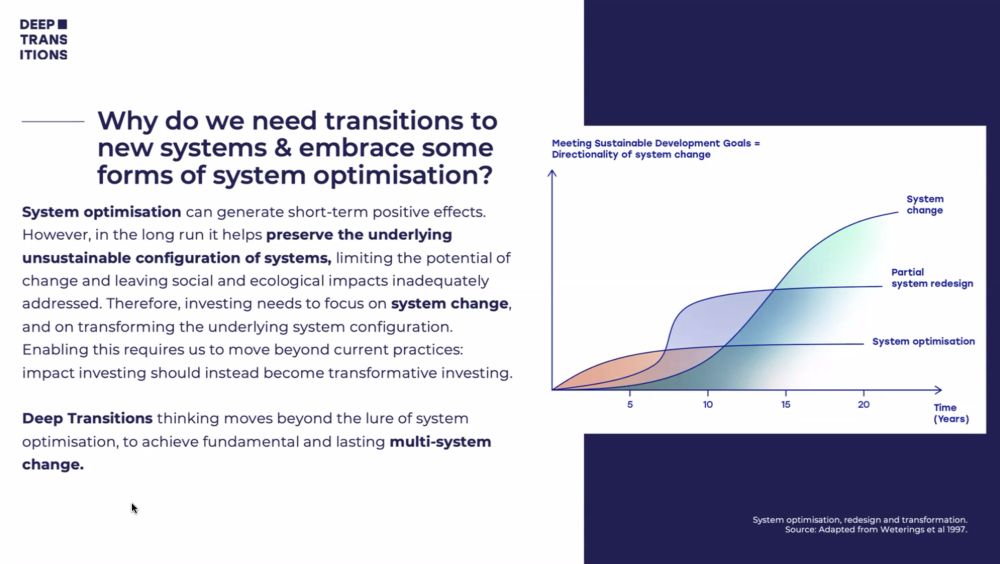 DEEP
TRANS
ITIONS

Why do we need transitions to new systems & embrace some forms of system optimisation?

System optimisation can generate short-term positive effects. However, in the long run it helps preserve the underlying unsustainable configuration of systems, limiting the potential of change and leaving social and ecological impacts inadequately addressed. Therefore, investing needs to focus on system change, and on transforming the underlying system configuration. Enabling this requires us to move beyond current practices: impact investing should instead become transformative investing.

Deep Transitions thinking moves beyond the lure of system optimisation, to achieve fundamental and lasting multi-system change.

Meeting Sustainable Development Goals = Directionality of system change

System change

Partial system redesign

System optimisation

5 10 15 20

Time (Years)

System optimisation, redesign and transformation. Source: Adapted from Weterings et al 1997.